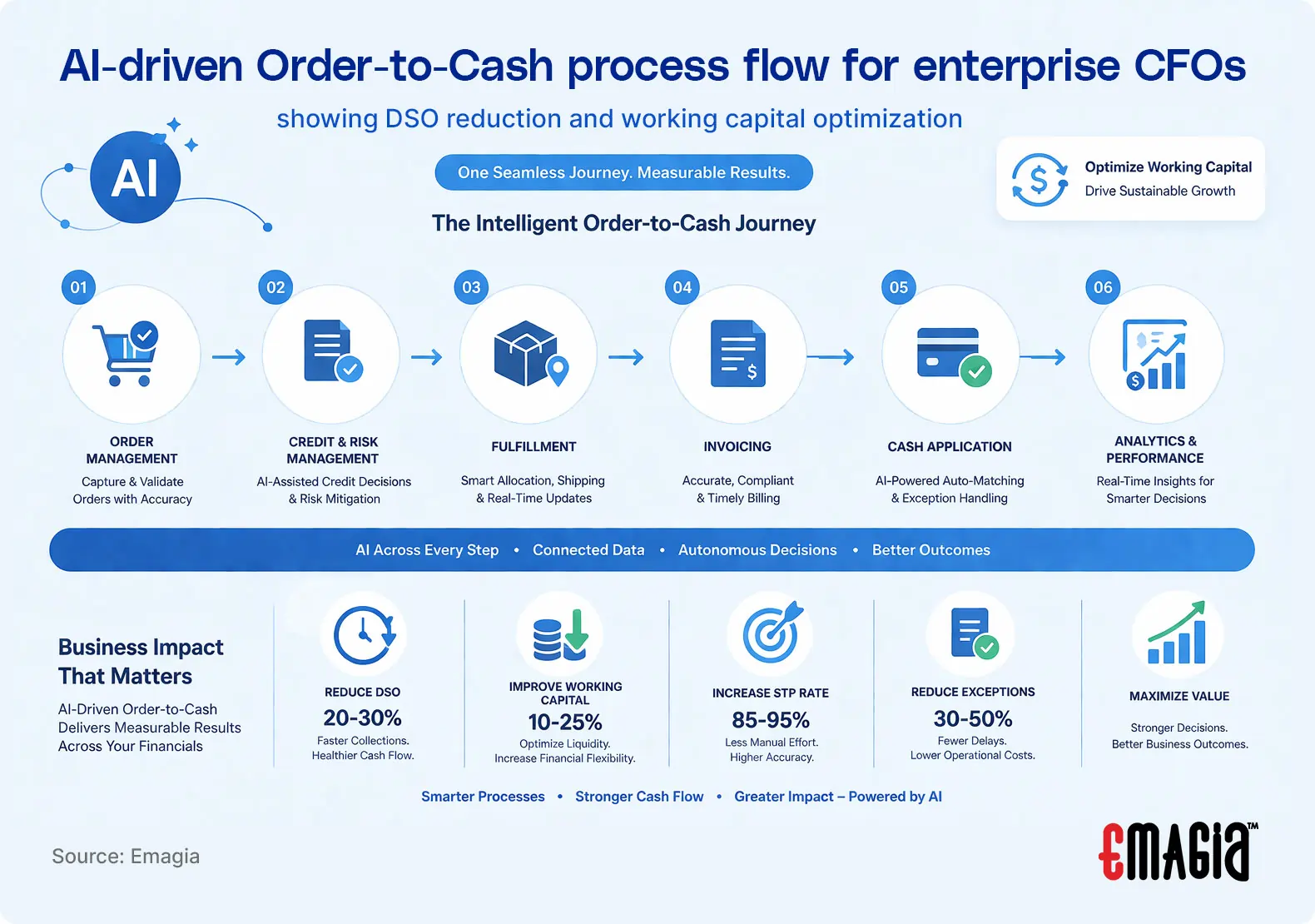 AI-driven Order-to-Cash process flow for enterprise CFOs

showing DSO reduction and working capital optimization

AI

One Seamless Journey. Measurable Results.

Optimize Working Capital
Drive Sustainable Growth

The Intelligent Order-to-Cash Journey

01
ORDER MANAGEMENT
Capture & Validate Orders with Accuracy

02
CREDIT & RISK MANAGEMENT
AI-Assisted Credit Decisions & Risk Mitigation

03
FULFILLMENT
Smart Allocation, Shipping & Real-Time Updates

04
INVOICING
Accurate, Compliant & Timely Billing

05
CASH APPLICATION
AI-Powered Auto-Matching & Exception Handling

06
ANALYTICS & PERFORMANCE
Real-Time Insights for Smarter Decisions

AI Across Every Step • Connected Data • Autonomous Decisions • Better Outcomes

Business Impact That Matters
AI-Driven Order-to-Cash Delivers Measurable Results Across Your Financials

REDUCE DSO
20-30%
Faster Collections. Healthier Cash Flow.

IMPROVE WORKING CAPITAL
10-25%
Optimize Liquidity. Increase Financial Flexibility.

INCREASE STP RATE
85-95%
Less Manual Effort. Higher Accuracy.

REDUCE EXCEPTIONS
30-50%
Fewer Delays. Lower Operational Costs.

MAXIMIZE VALUE
Stronger Decisions. Better Business Outcomes.

Smarter Processes • Stronger Cash Flow • Greater Impact – Powered by AI

Source: Emagia

EMAGIA™